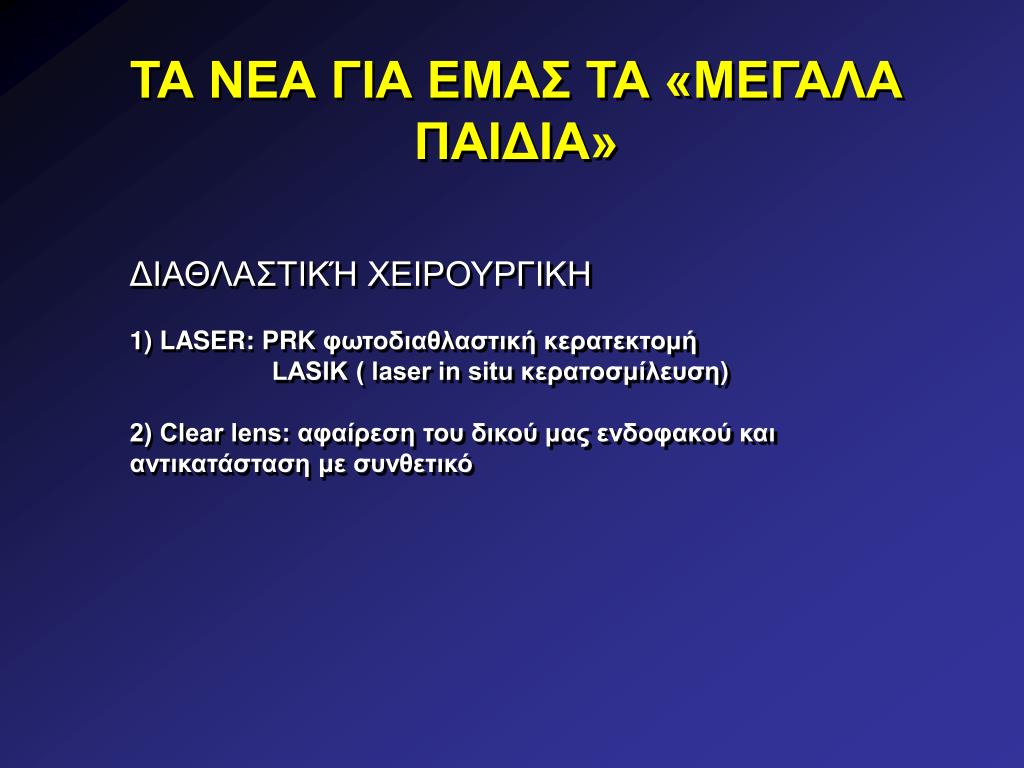 ΤΑ ΝΕΑ ΓΙΑ ΕΜΑΣ ΤΑ «ΜΕΓΑΛΑ ΠΑΙΔΙΑ»

ΔΙΑΘΛΑΣΤΙΚΉ ΧΕΙΡΟΥΡΓΙΚΗ

1) LASER: PRK φωτοδιαθλαστική κερατεκτομή
LASIK ( laser in situ κερατοσμίλευση)

2) Clear lens: αφαίρεση του δικού μας ενδοφακού και αντικατάσταση με συνθετικό